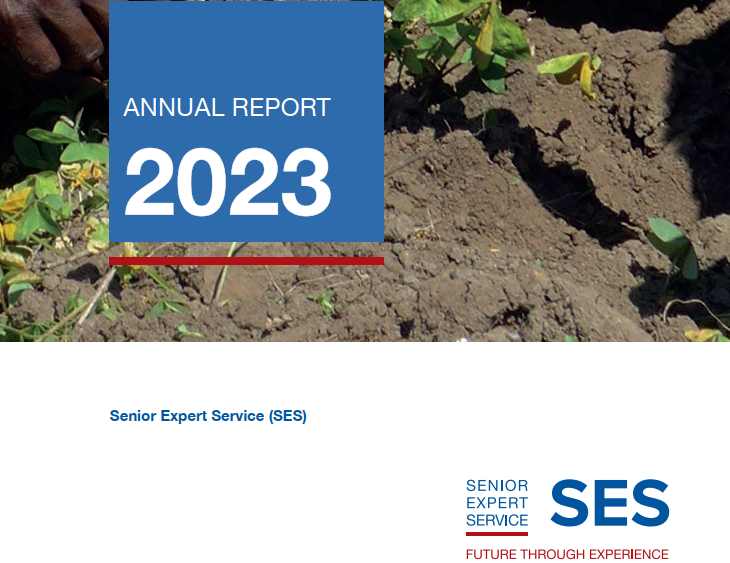 ANNUAL REPORT

2023

Senior Expert Service (SES)

SENIOR
EXPERT
SERVICE

SES

FUTURE THROUGH EXPERIENCE